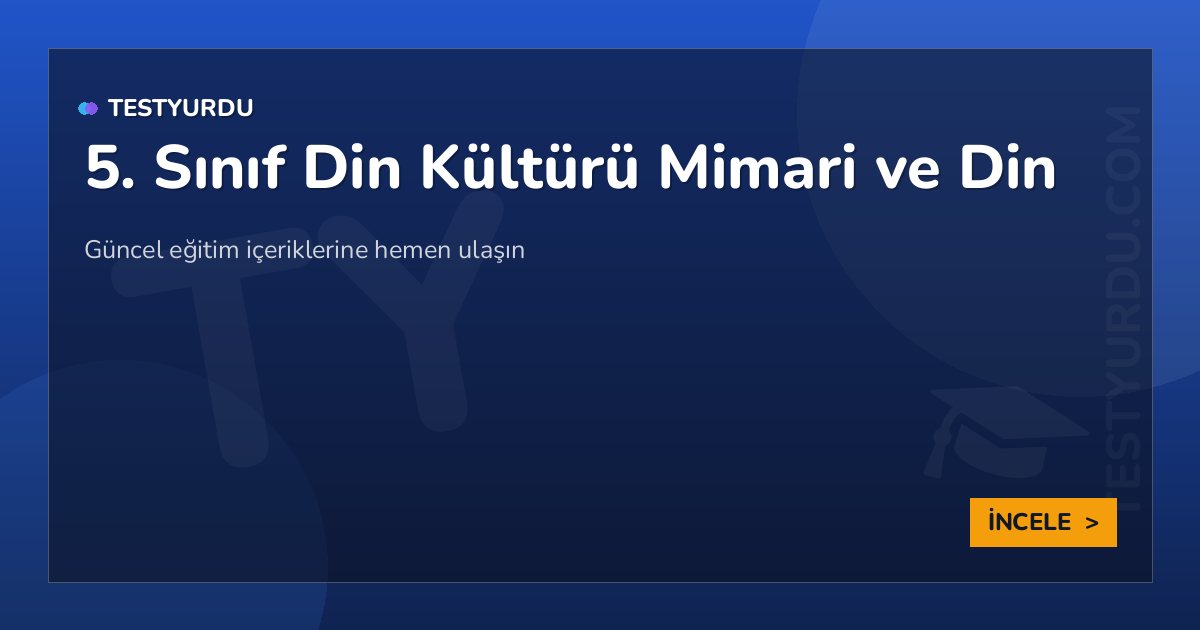 TESTYURDU

5. Sınıf Din Kültürü Mimari ve Din

Güncel eğitim içeriklerine hemen ulaşın

TY

TESTYURDU.COM

İNCELE >